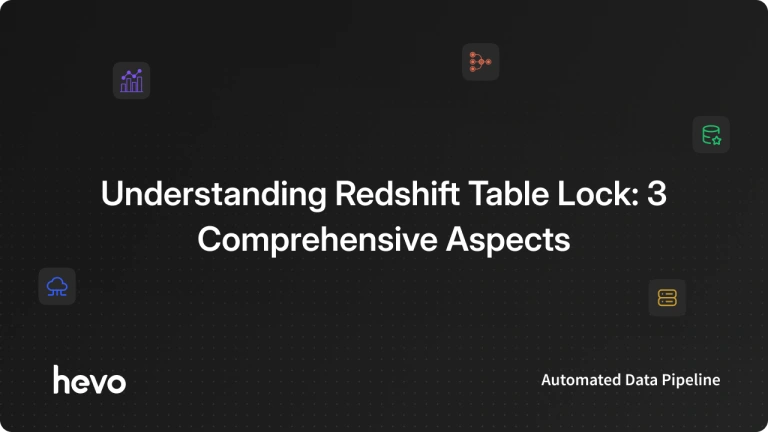 Understanding Redshift Table Lock: 3 Comprehensive Aspects

hevo

Automated Data Pipeline